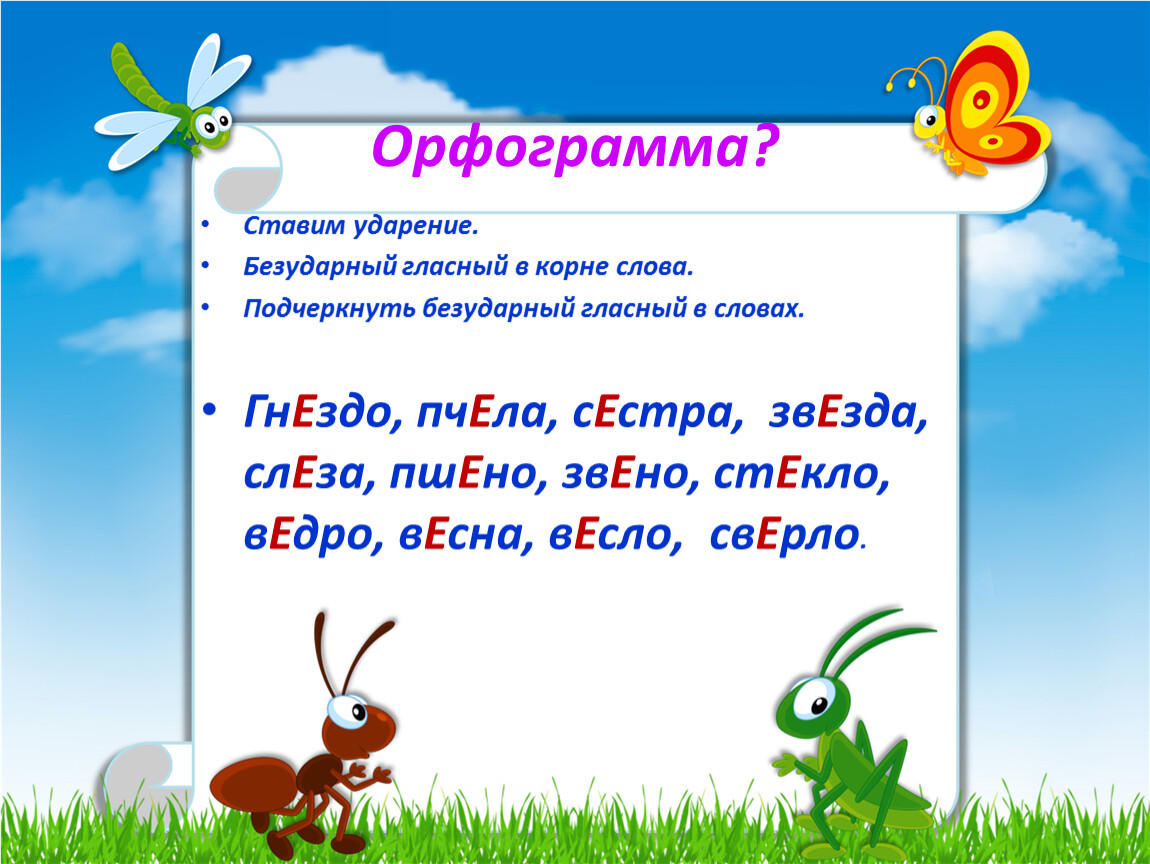 Орфограмма?

• Ставим ударение.
• Безударный гласный в корне слова.
• Подчеркнуть безударный гласный в словах.

• ГнЕздо, пчЕла, сЕстра, звЕзда, слЕза, пшЕно, звЕно, стЕкло, вЕдро, вЕсна, вЕсло, свЕрло.